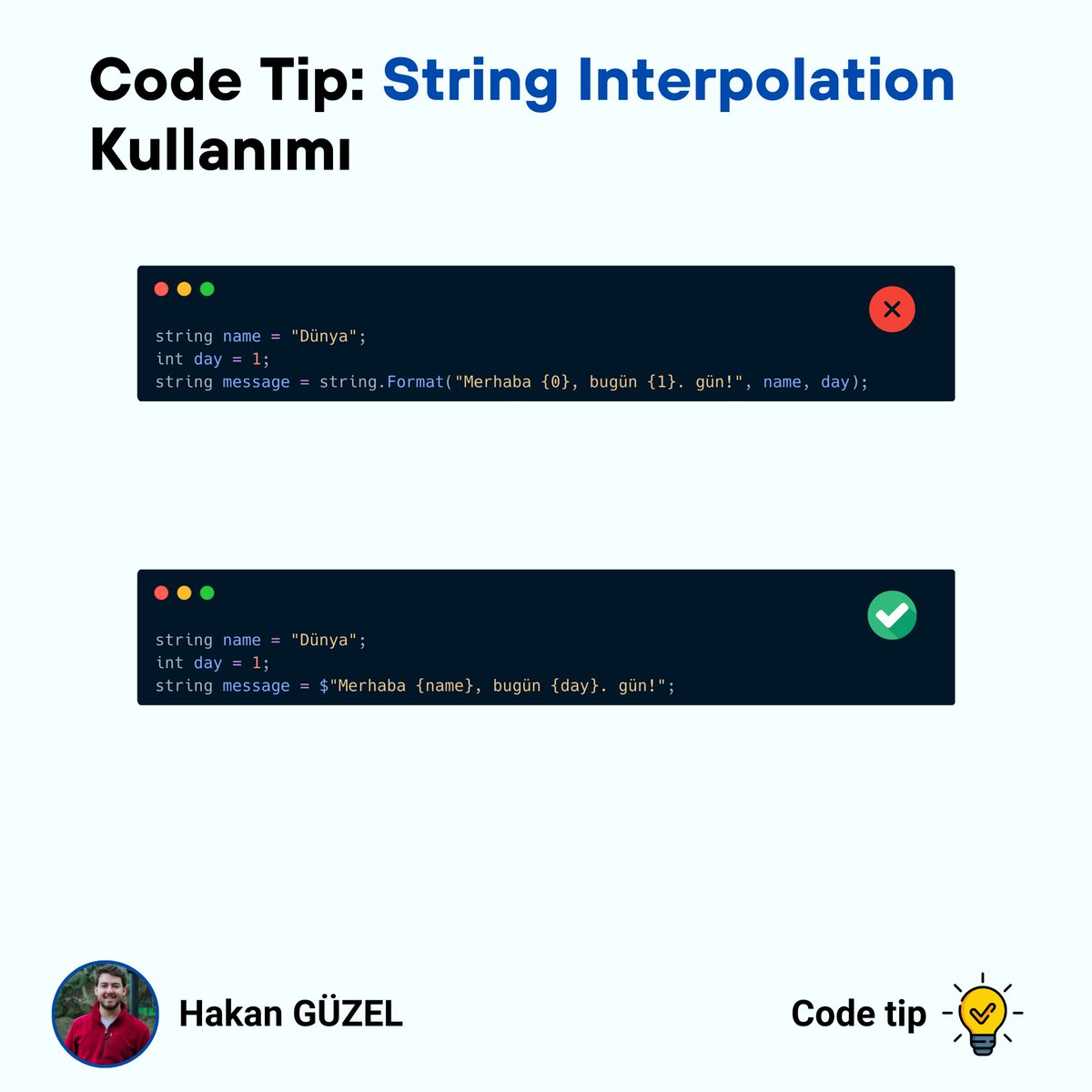 Code Tip: String Interpolation Kullanımı

string name = "Dünya";
int day = 1;
string message = string.Format("Merhaba {0}, bugün {1}. gün!", name, day);

string name = "Dünya";
int day = 1;
string message = $"Merhaba {name}, bugün {day}. gün!";

Hakan GÜZEL

Code tip